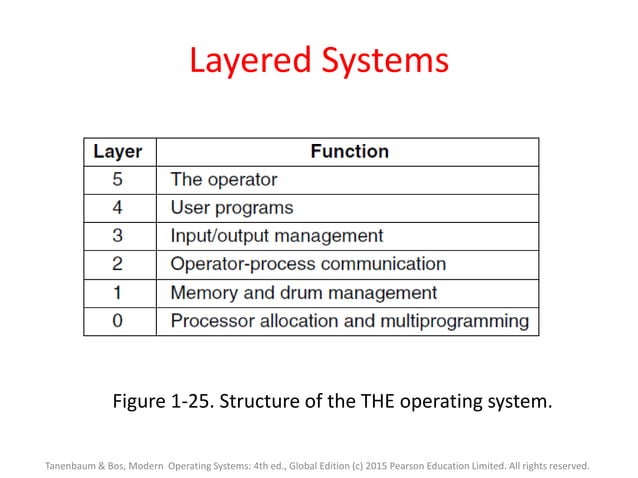 Layered Systems

| Layer | Function |
|---|---|
| 5 | The operator |
| 4 | User programs |
| 3 | Input/output management |
| 2 | Operator-process communication |
| 1 | Memory and drum management |
| 0 | Processor allocation and multiprogramming |

Figure 1-25. Structure of the THE operating system.

Tanenbaum & Bos, Modern Operating Systems: 4th ed., Global Edition (c) 2015 Pearson Education Limited. All rights reserved.